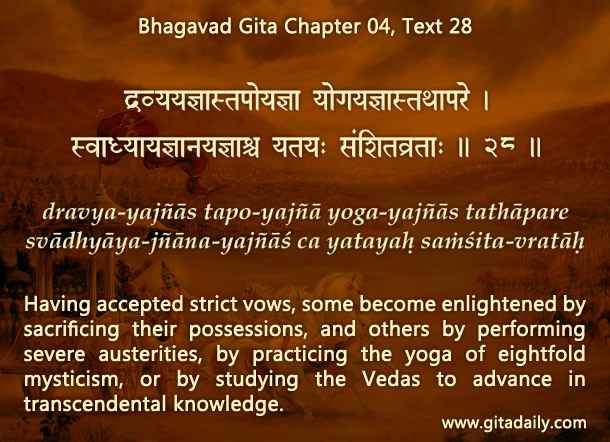 Bhagavad Gita Chapter 04, Text 28

द्रव्ययज्ञास्तपोयज्ञा योगयज्ञास्तथापरे ।
स्वाध्यायज्ञानयज्ञाश्च यतयः संशितव्रताः ॥ २८ ॥

dravya-yajñās tapo-yajñā yoga-yajñās tathāpare
svādhyāya-jñāna-yajñāś ca yatayaḥ saṁśita-vratāḥ

Having accepted strict vows, some become enlightened by sacrificing their possessions, and others by performing severe austerities, by practicing the yoga of eightfold mysticism, or by studying the Vedas to advance in transcendental knowledge.

www.gitadaily.com